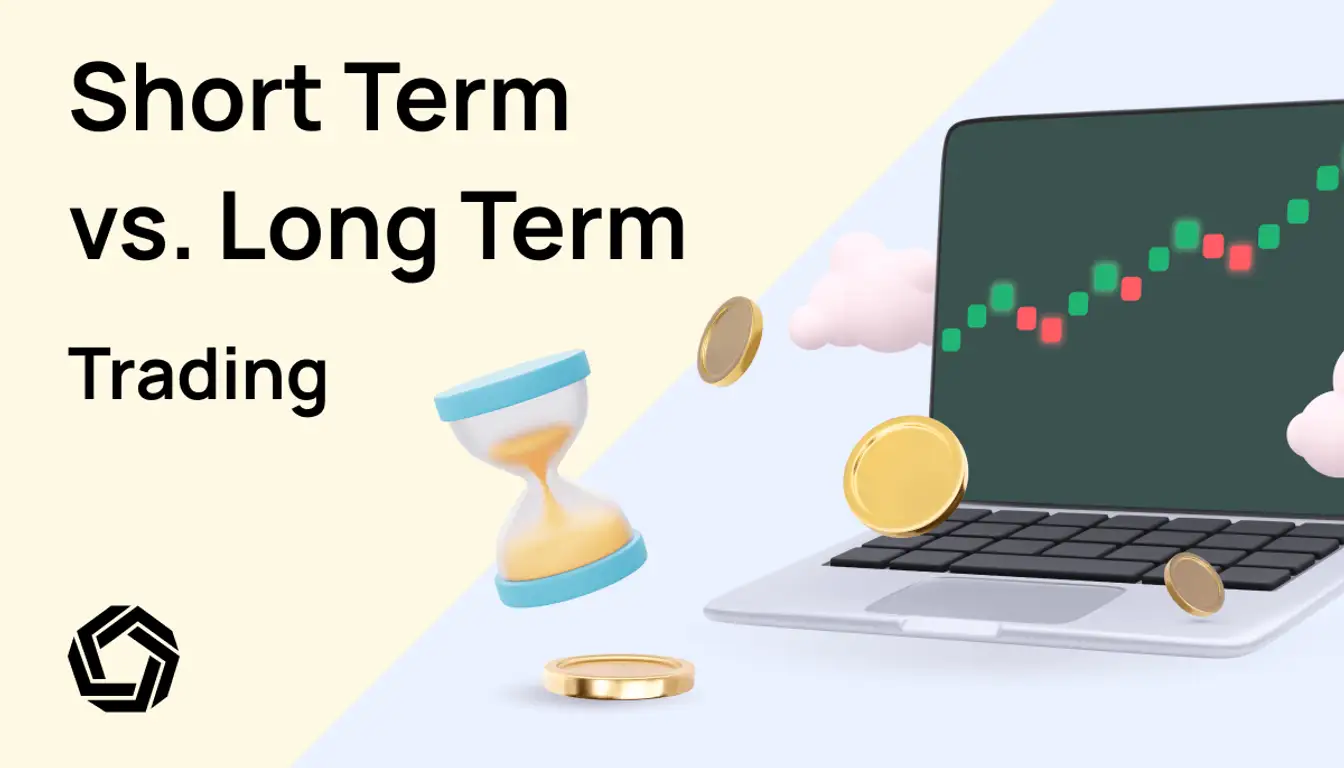 Short Term vs. Long Term

Trading